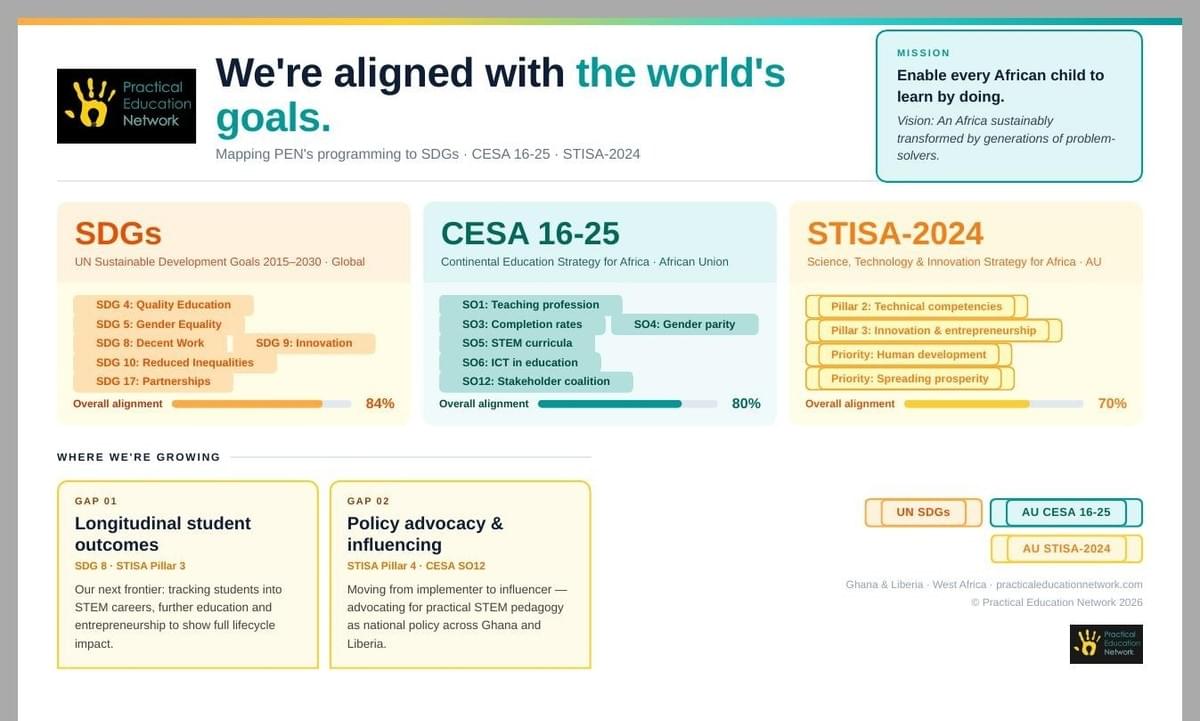 Practical Education Network

We're aligned with the world's goals.

Mapping PEN's programming to SDGs · CESA 16-25 · STISA-2024

MISSION

Enable every African child to learn by doing.

Vision: An Africa sustainably transformed by generations of problem-solvers.

SDGs

UN Sustainable Development Goals 2015–2030 · Global

SDG 4: Quality Education
SDG 5: Gender Equality
SDG 8: Decent Work
SDG 9: Innovation
SDG 10: Reduced Inequalities
SDG 17: Partnerships

Overall alignment 84%

CESA 16-25

Continental Education Strategy for Africa · African Union

SO1: Teaching profession
SO3: Completion rates
SO4: Gender parity
SO5: STEM curricula
SO6: ICT in education
SO12: Stakeholder coalition

Overall alignment 80%

STISA-2024

Science, Technology & Innovation Strategy for Africa · AU

Pillar 2: Technical competencies
Pillar 3: Innovation & entrepreneurship
Priority: Human development
Priority: Spreading prosperity

Overall alignment 70%

WHERE WE'RE GROWING

GAP 01

Longitudinal student outcomes

SDG 8 · STISA Pillar 3

Our next frontier: tracking students into STEM careers, further education and entrepreneurship to show full lifecycle impact.

GAP 02

Policy advocacy & influencing

STISA Pillar 4 · CESA SO12

Moving from implementer to influencer — advocating for practical STEM pedagogy as national policy across Ghana and Liberia.

UN SDGs
AU CESA 16-25
AU STISA-2024

Ghana & Liberia · West Africa · practicaleducationnetwork.com
© Practical Education Network 2026

Practical Education Network